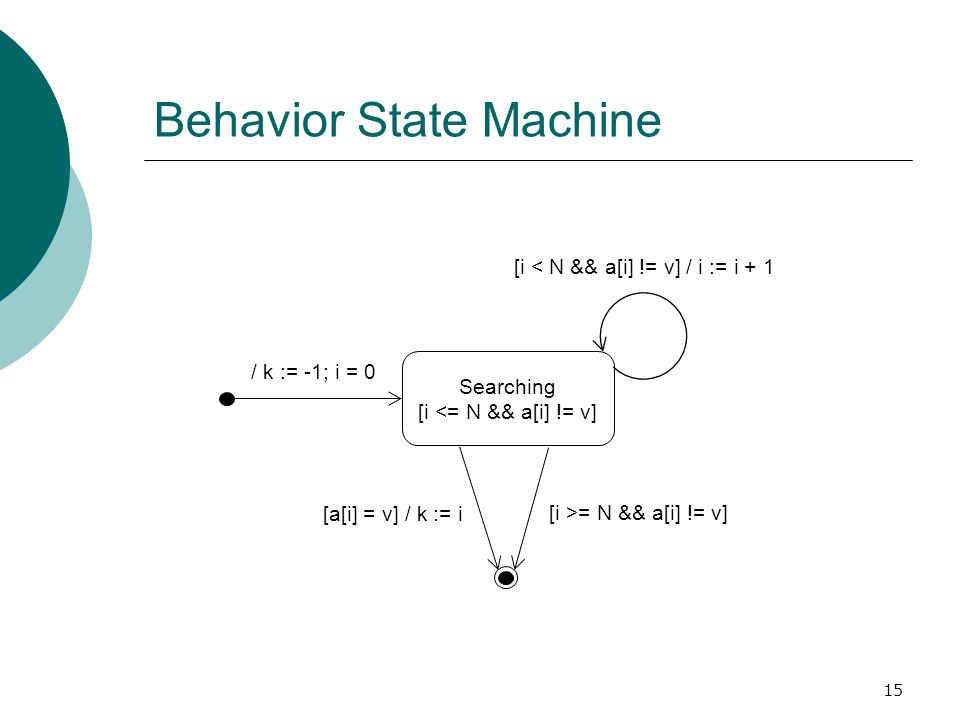 Behavior State Machine

[i < N && a[i] != v] / i := i + 1

/ k := -1; i = 0

Searching
[i <= N && a[i] != v]

[a[i] = v] / k := i

[i >= N && a[i] != v]

15